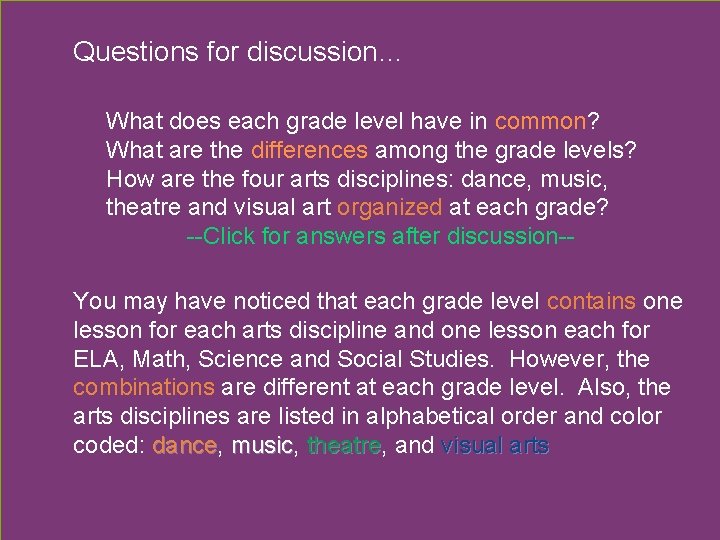 Questions for discussion…

What does each grade level have in common?
What are the differences among the grade levels?
How are the four arts disciplines: dance, music, theatre and visual art organized at each grade?
--Click for answers after discussion--

You may have noticed that each grade level contains one lesson for each arts discipline and one lesson each for ELA, Math, Science and Social Studies. However, the combinations are different at each grade level. Also, the arts disciplines are listed in alphabetical order and color coded: dance, music, theatre, and visual arts